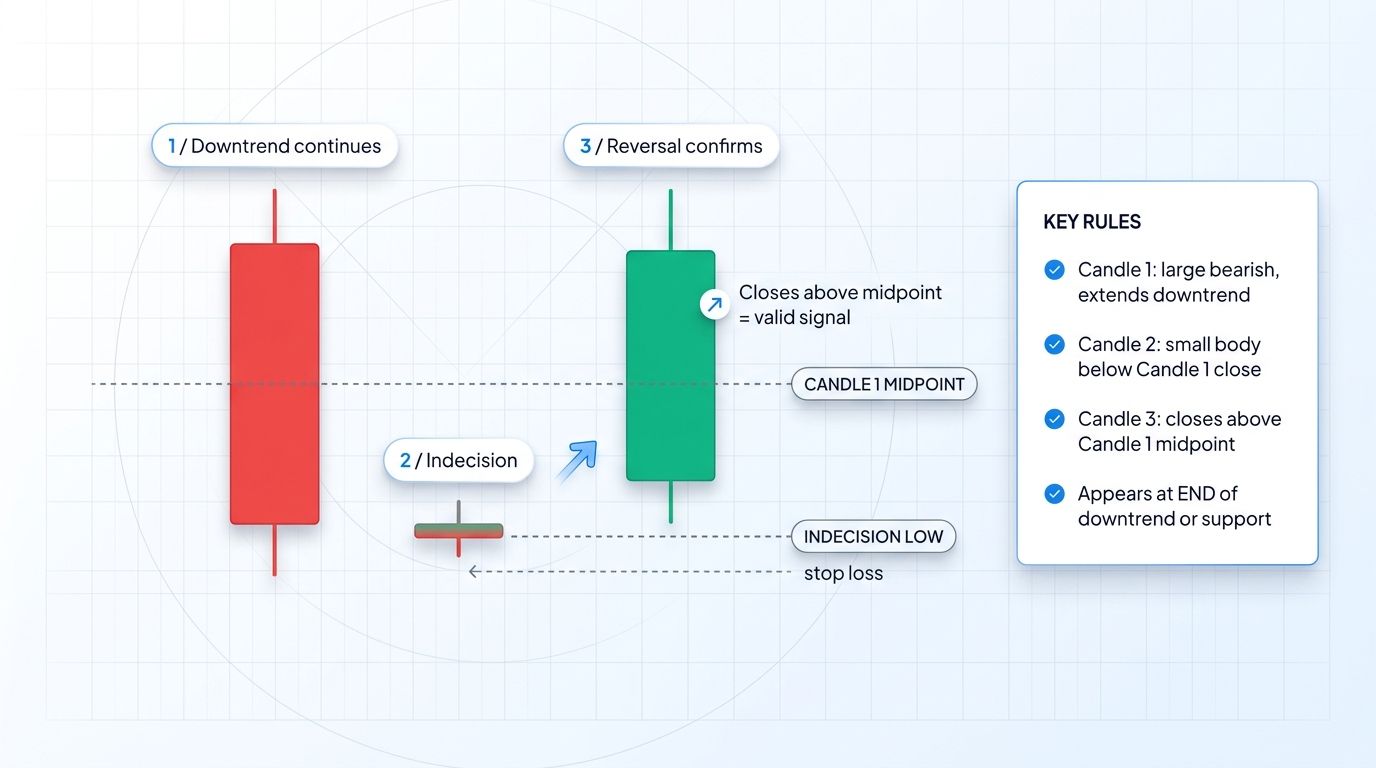 1 / Downtrend continues

3 / Reversal confirms

Closes above midpoint = valid signal

CANDLE 1 MIDPOINT

2 / Indecision

INDECISION LOW

stop loss

KEY RULES

Candle 1: large bearish, extends downtrend

Candle 2: small body below Candle 1 close

Candle 3: closes above Candle 1 midpoint

Appears at END of downtrend or support